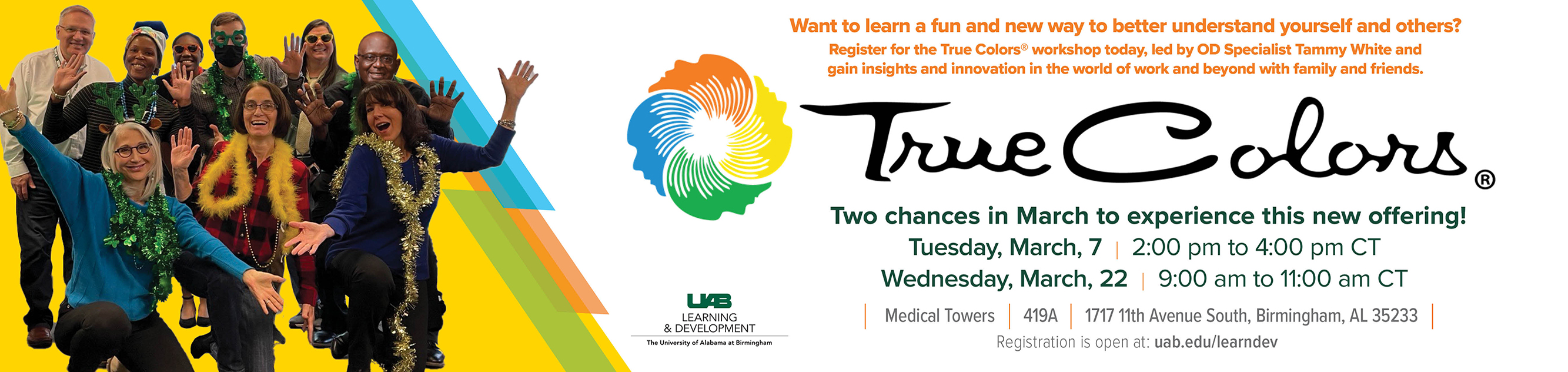 Want to learn a fun and new way to better understand yourself and others?

Register for the True Colors® workshop today, led by OD Specialist Tammy White and gain insights and innovation in the world of work and beyond with family and friends.

True Colors®

Two chances in March to experience this new offering!

Tuesday, March, 7 | 2:00 pm to 4:00 pm CT

Wednesday, March, 22 | 9:00 am to 11:00 am CT

| Medical Towers | 419A | 1717 11th Avenue South, Birmingham, AL 35233 |

Registration is open at: uab.edu/learndev

UAB
LEARNING
& DEVELOPMENT
The University of Alabama at Birmingham